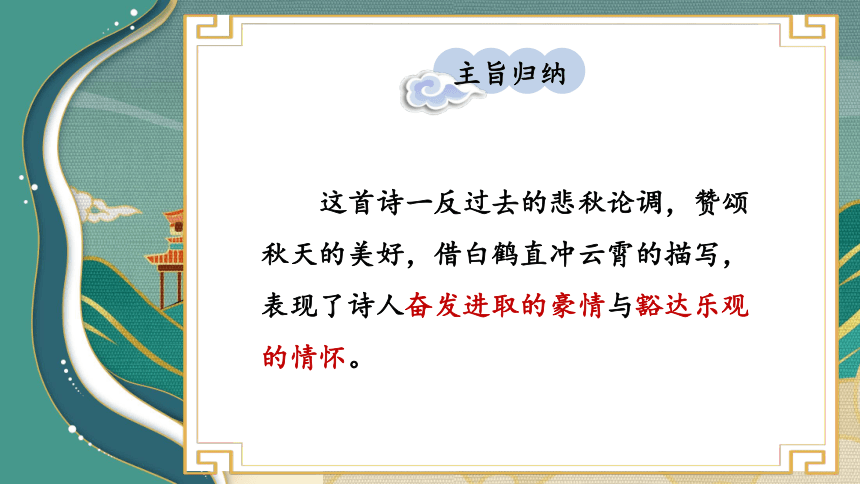 主旨归纳

这首诗一反过去的悲秋论调，赞颂秋天的美好，借白鹤直冲云霄的描写，表现了诗人奋发进取的豪情与豁达乐观的情怀。